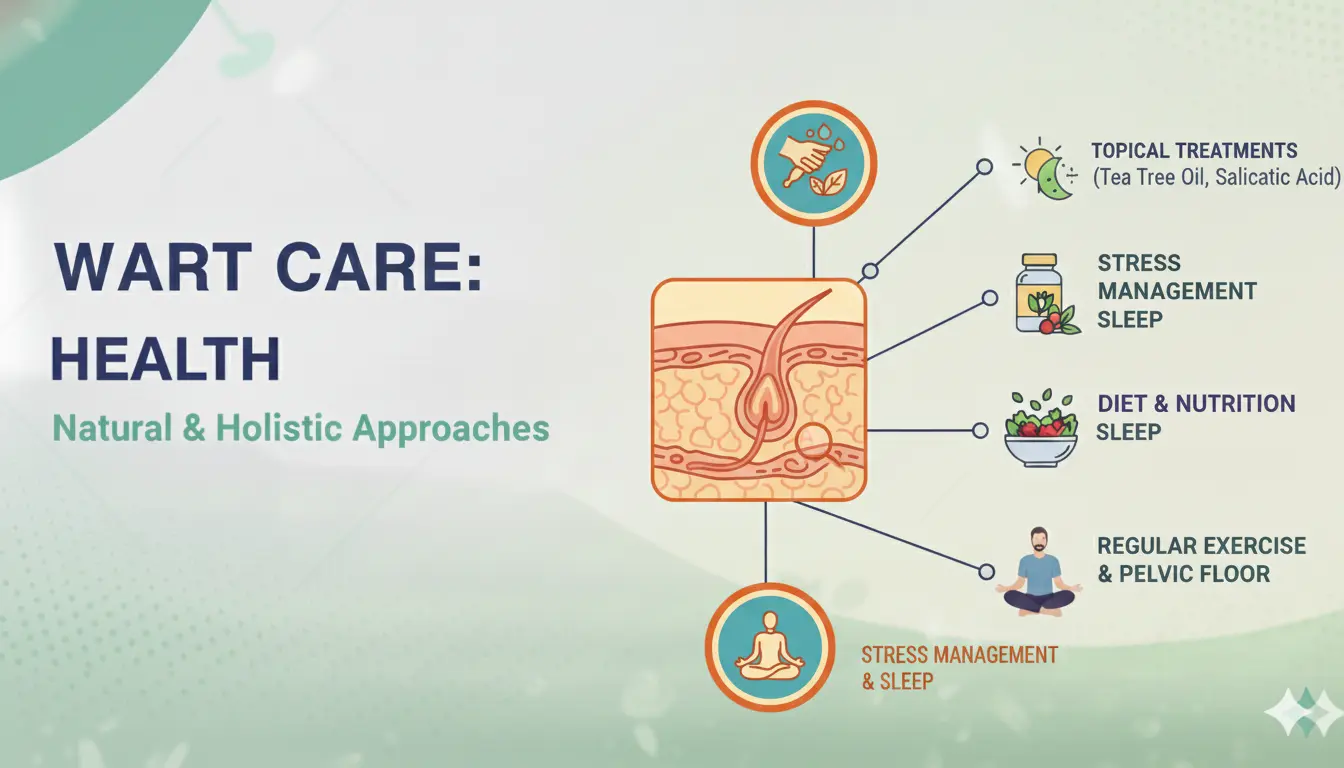 WART CARE:
HEALTH
Natural & Holistic Approaches

TOPICAL TREATMENTS
(Tea Tree Oil, Salicatic Acid)

STRESS
MANAGEMENT
SLEEP

DIET & NUTRITION
SLEEP

REGULAR EXERCISE
& PELVIC FLOOR

STRESS MANAGEMENT
& SLEEP